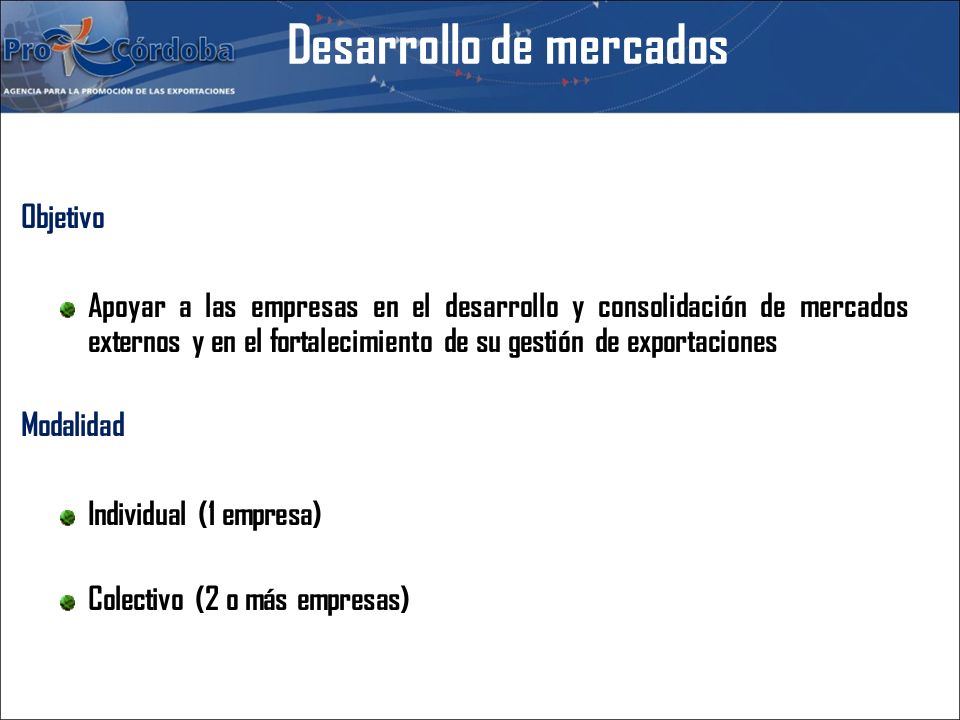 Pro Córdoba
AGENCIA PARA LA PROMOCIÓN DE LAS EXPORTACIONES

Desarrollo de mercados

Objetivo

Apoyar a las empresas en el desarrollo y consolidación de mercados externos y en el fortalecimiento de su gestión de exportaciones

Modalidad

Individual (1 empresa)

Colectivo (2 o más empresas)